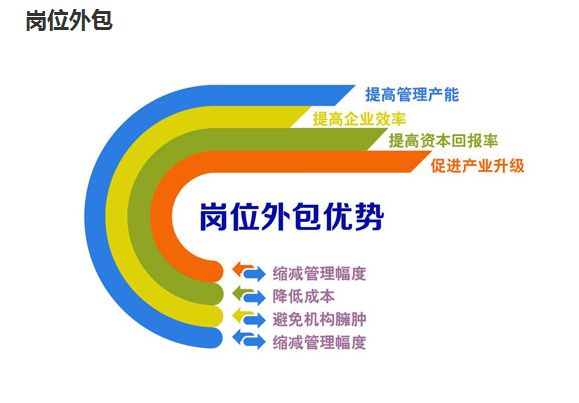 岗位外包

提高管理产能
提高企业效率
提高资本回报率
促进产业升级

岗位外包优势

缩减管理幅度
降低成本
避免机构臃肿
缩减管理幅度